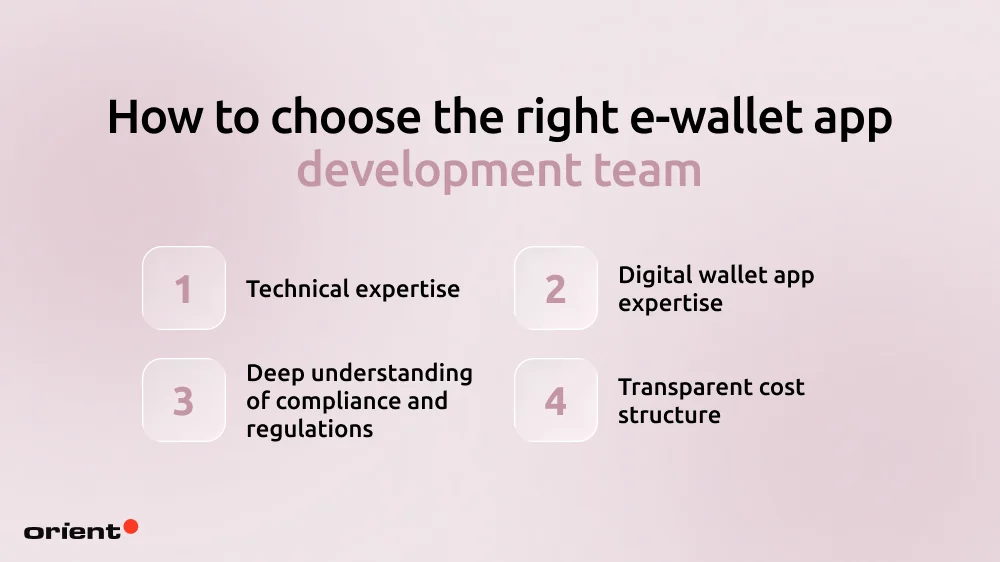 How to choose the right e-wallet app development team

1 Technical expertise

2 Digital wallet app expertise

3 Deep understanding of compliance and regulations

4 Transparent cost structure

orient